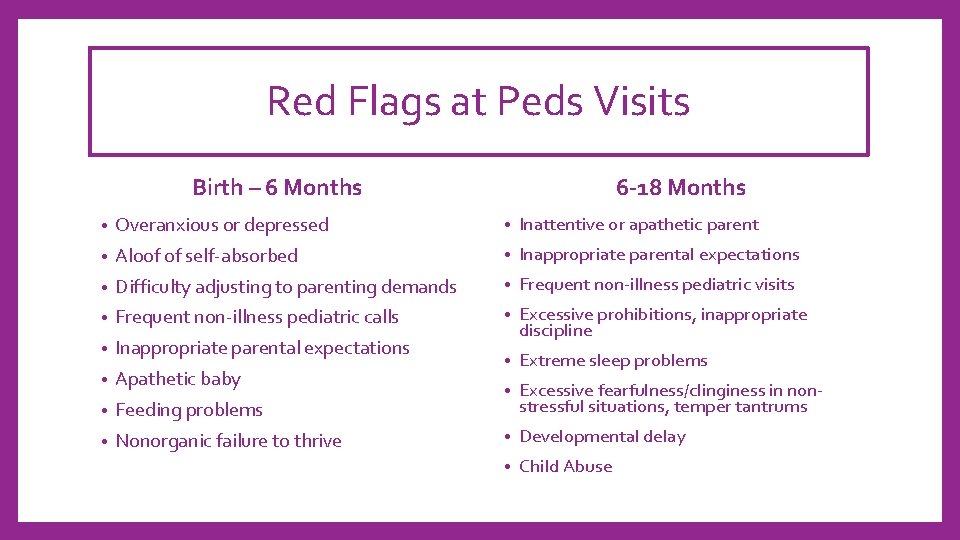 Red Flags at Peds Visits

Birth – 6 Months

• Overanxious or depressed
• Aloof of self-absorbed
• Difficulty adjusting to parenting demands
• Frequent non-illness pediatric calls
• Inappropriate parental expectations
• Apathetic baby
• Feeding problems
• Nonorganic failure to thrive

6-18 Months

• Inattentive or apathetic parent
• Inappropriate parental expectations
• Frequent non-illness pediatric visits
• Excessive prohibitions, inappropriate discipline
• Extreme sleep problems
• Excessive fearfulness/clinginess in non-stressful situations, temper tantrums
• Developmental delay
• Child Abuse